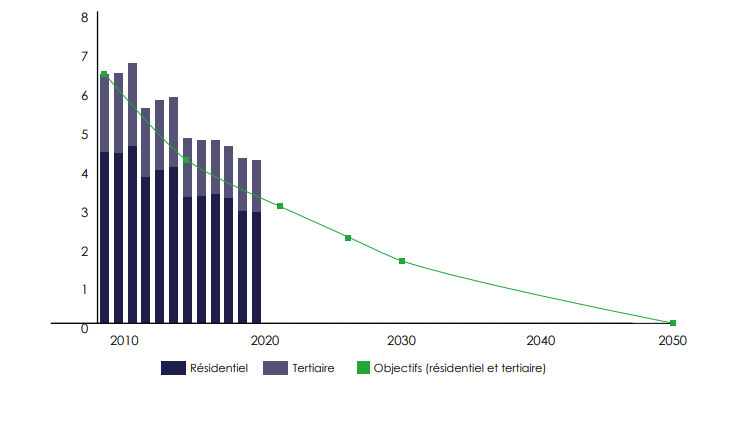 8
7
6
5
4
3
2
1
0

2010
2020
2030
2040
2050

Résidentiel
Tertiaire
Objectifs (résidentiel et tertiaire)